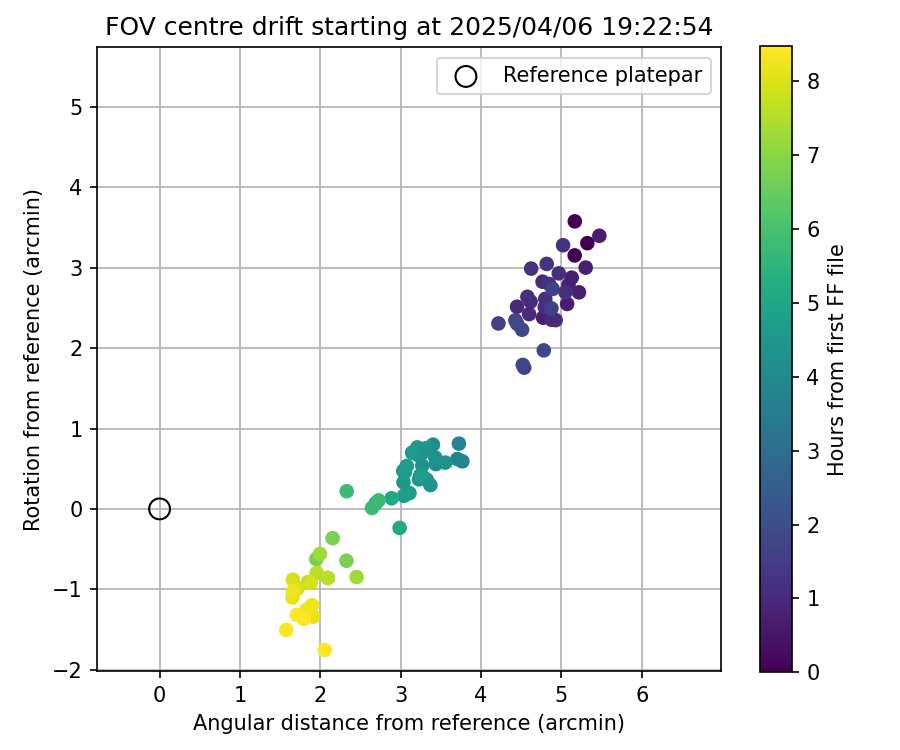 FOV centre drift starting at 2025/04/06 19:22:54

Reference platepar

Rotation from reference (arcmin)

5
4
3
2
1
0
−1
−2

0 1 2 3 4 5 6

Angular distance from reference (arcmin)

Hours from first FF file

8
7
6
5
4
3
2
1
0